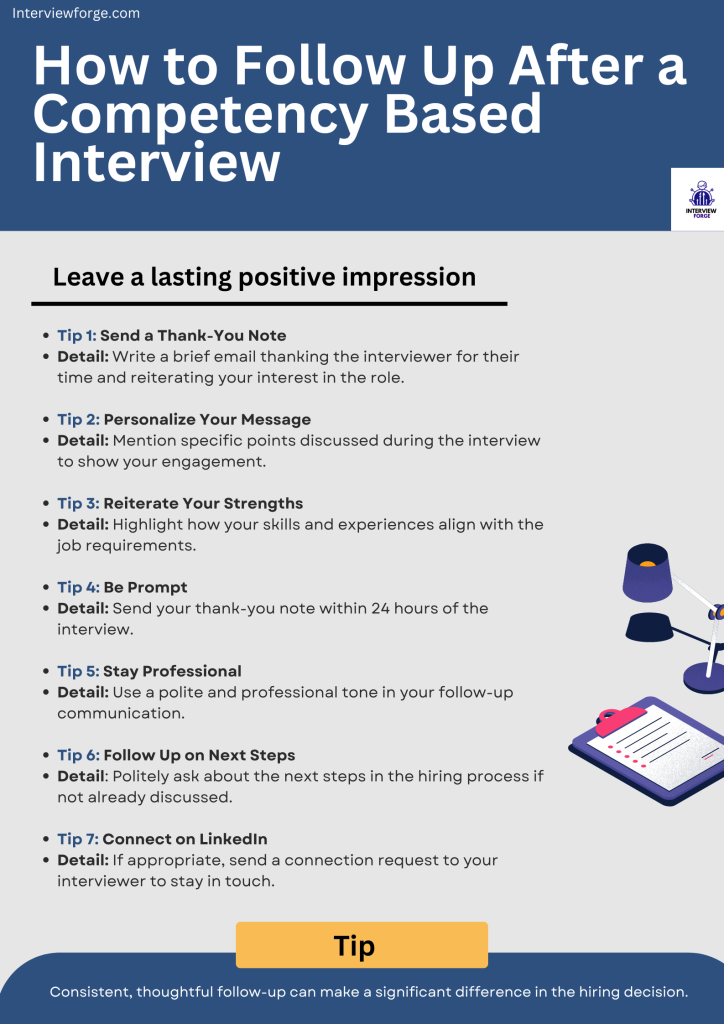 Interviewforge.com

How to Follow Up After a Competency Based Interview

INTERVIEW FORGE

Leave a lasting positive impression

- Tip 1: Send a Thank-You Note
- Detail: Write a brief email thanking the interviewer for their time and reiterating your interest in the role.

- Tip 2: Personalize Your Message
- Detail: Mention specific points discussed during the interview to show your engagement.

- Tip 3: Reiterate Your Strengths
- Detail: Highlight how your skills and experiences align with the job requirements.

- Tip 4: Be Prompt
- Detail: Send your thank-you note within 24 hours of the interview.

- Tip 5: Stay Professional
- Detail: Use a polite and professional tone in your follow-up communication.

- Tip 6: Follow Up on Next Steps
- Detail: Politely ask about the next steps in the hiring process if not already discussed.

- Tip 7: Connect on LinkedIn
- Detail: If appropriate, send a connection request to your interviewer to stay in touch.

Tip

Consistent, thoughtful follow-up can make a significant difference in the hiring decision.